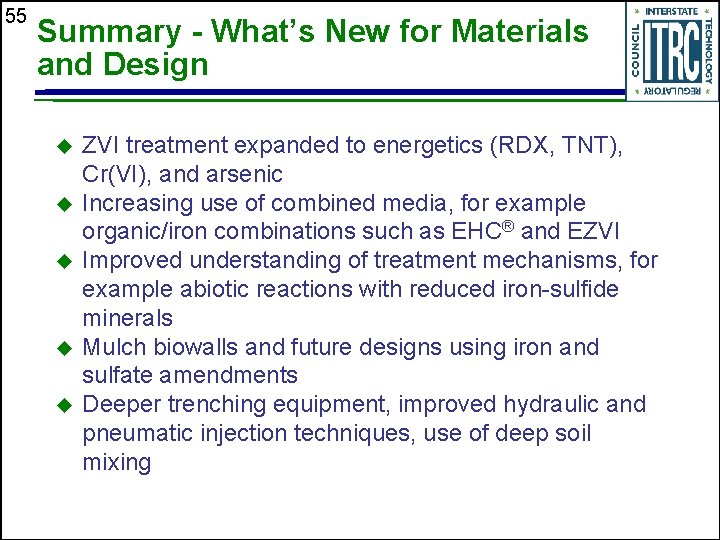 55

Summary - What's New for Materials and Design

INTERSTATE TECHNOLOGY REGULATORY COUNCIL ITRC

◆ ZVI treatment expanded to energetics (RDX, TNT), Cr(VI), and arsenic
◆ Increasing use of combined media, for example organic/iron combinations such as EHC® and EZVI
◆ Improved understanding of treatment mechanisms, for example abiotic reactions with reduced iron-sulfide minerals
◆ Mulch biowalls and future designs using iron and sulfate amendments
◆ Deeper trenching equipment, improved hydraulic and pneumatic injection techniques, use of deep soil mixing